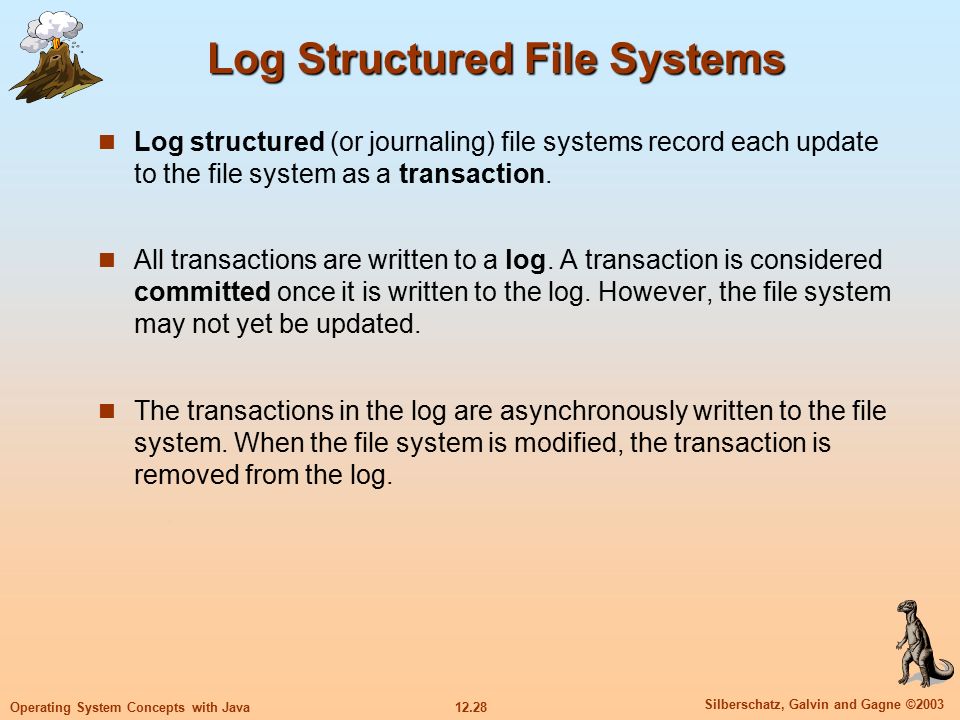 Log Structured File Systems

Log structured (or journaling) file systems record each update to the file system as a transaction.

All transactions are written to a log. A transaction is considered committed once it is written to the log. However, the file system may not yet be updated.

The transactions in the log are asynchronously written to the file system. When the file system is modified, the transaction is removed from the log.

Operating System Concepts with Java

12.28

Silberschatz, Galvin and Gagne ©2003